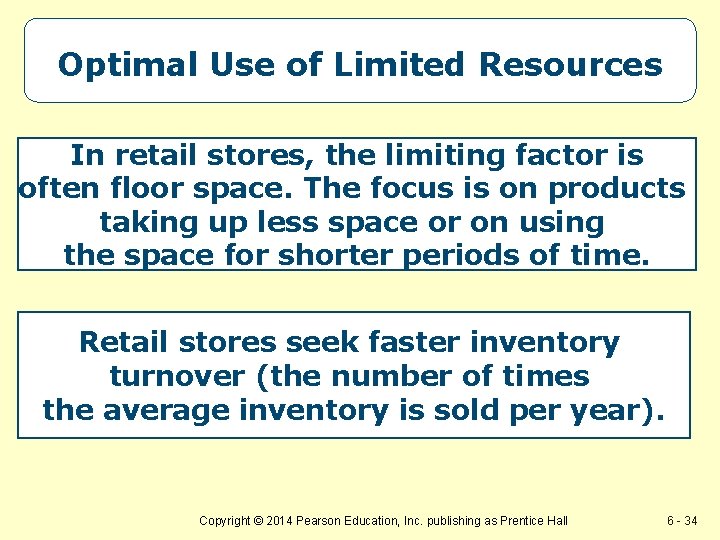 Optimal Use of Limited Resources

In retail stores, the limiting factor is often floor space. The focus is on products taking up less space or on using the space for shorter periods of time.

Retail stores seek faster inventory turnover (the number of times the average inventory is sold per year).

Copyright © 2014 Pearson Education, Inc. publishing as Prentice Hall

6 - 34